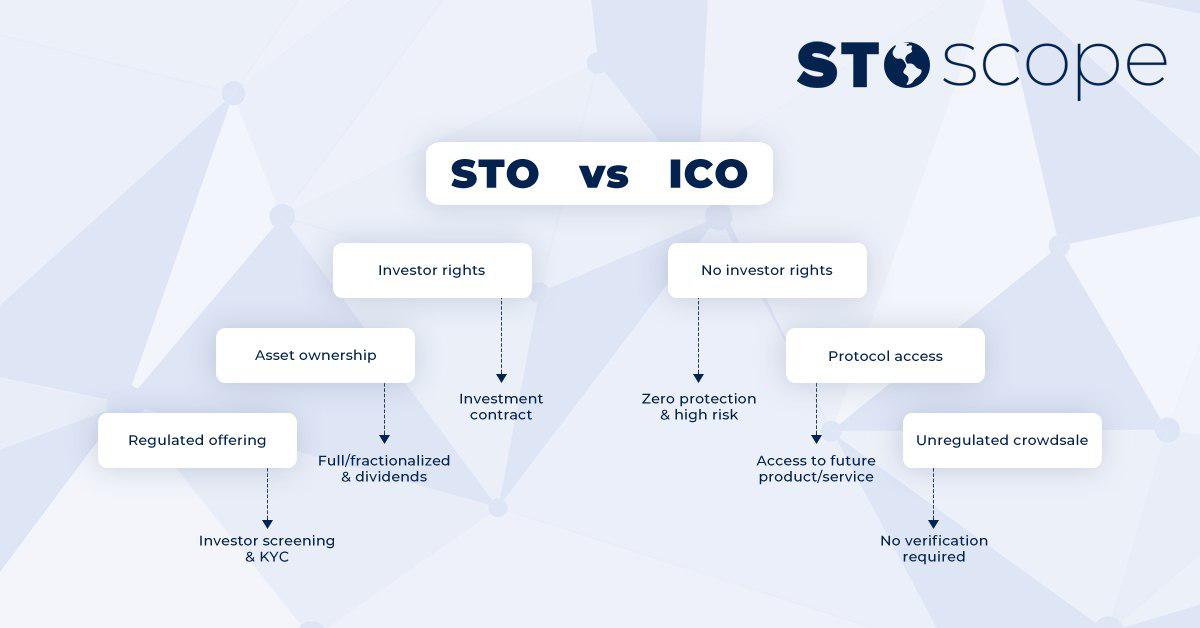 STO scope

STO vs ICO

Investor rights

Investment contract

Asset ownership

Full/fractionalized & dividends

Regulated offering

Investor screening & KYC

No investor rights

Zero protection & high risk

Protocol access

Access to future product/service

Unregulated crowdsale

No verification required